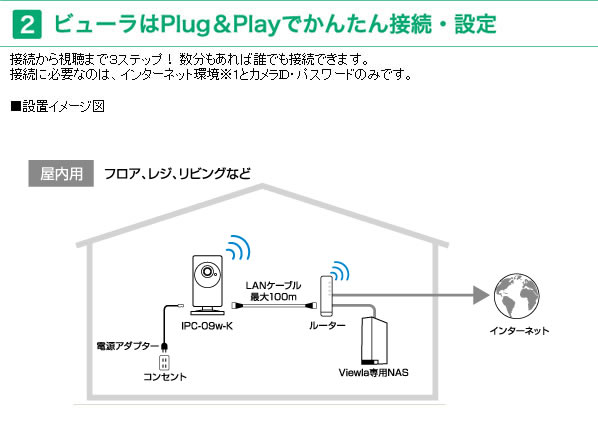 2 ビューラはPlug＆Playでかんたん接続・設定

接続から視聴まで3ステップ！ 数分もあれば誰でも接続できます。
接続に必要なのは、インターネット環境※1とカメラID・パスワードのみです。

■設置イメージ図

屋内用 フロア、レジ、リビングなど

LANケーブル 最大100m

IPC-09w-K

ルーター

電源アダプター

コンセント

Viewla専用NAS

インターネット